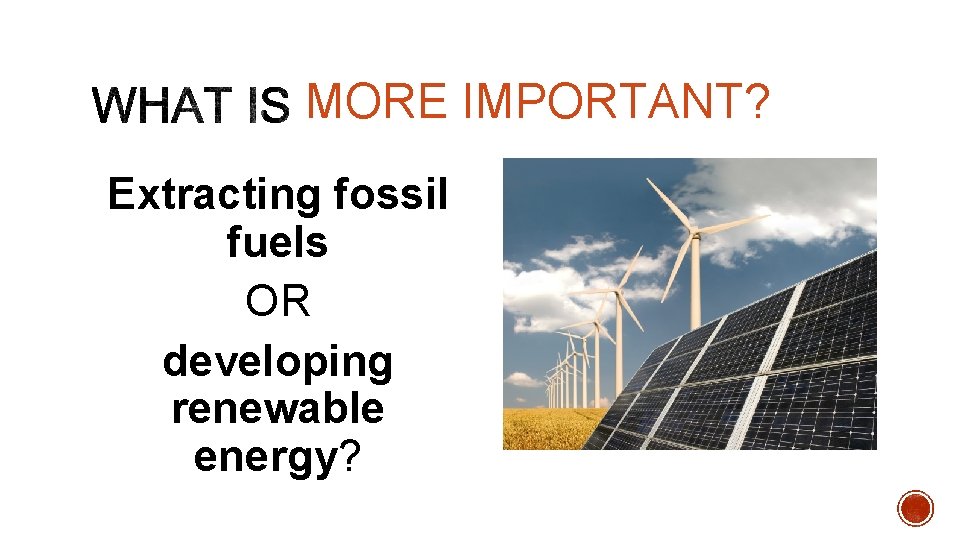 WHAT IS MORE IMPORTANT?

Extracting fossil fuels

OR

developing renewable energy?